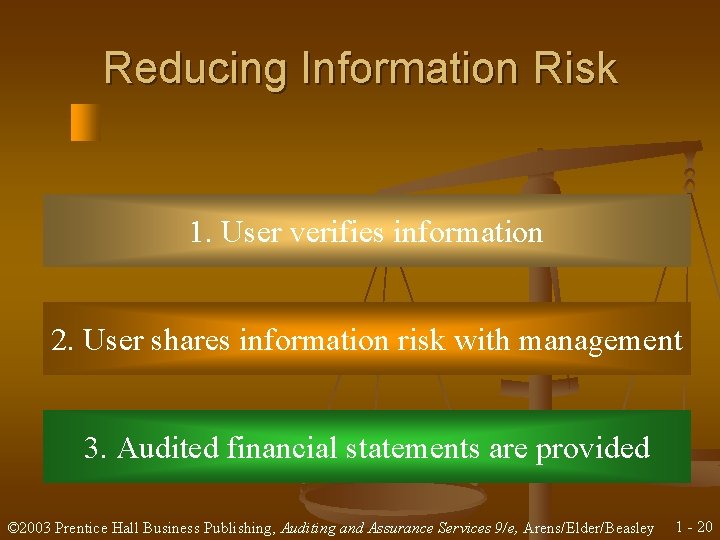 Reducing Information Risk

1. User verifies information

2. User shares information risk with management

3. Audited financial statements are provided

©2003 Prentice Hall Business Publishing, Auditing and Assurance Services 9/e, Arens/Elder/Beasley 1 - 20